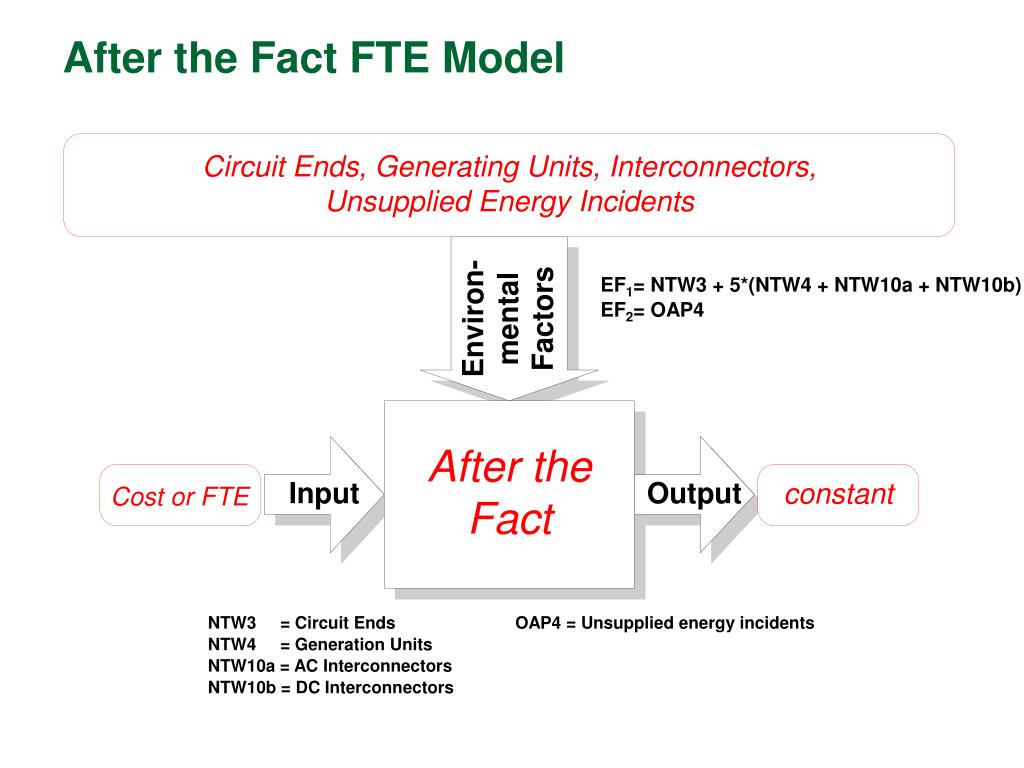 After the Fact FTE Model

Circuit Ends, Generating Units, Interconnectors, Unsupplied Energy Incidents

Environmental Factors

$EF_1$= NTW3 + 5*(NTW4 + NTW10a + NTW10b)
$EF_2$= OAP4

Cost or FTE

Input

After the Fact

Output

constant

NTW3 = Circuit Ends
NTW4 = Generation Units
NTW10a = AC Interconnectors
NTW10b = DC Interconnectors

OAP4 = Unsupplied energy incidents